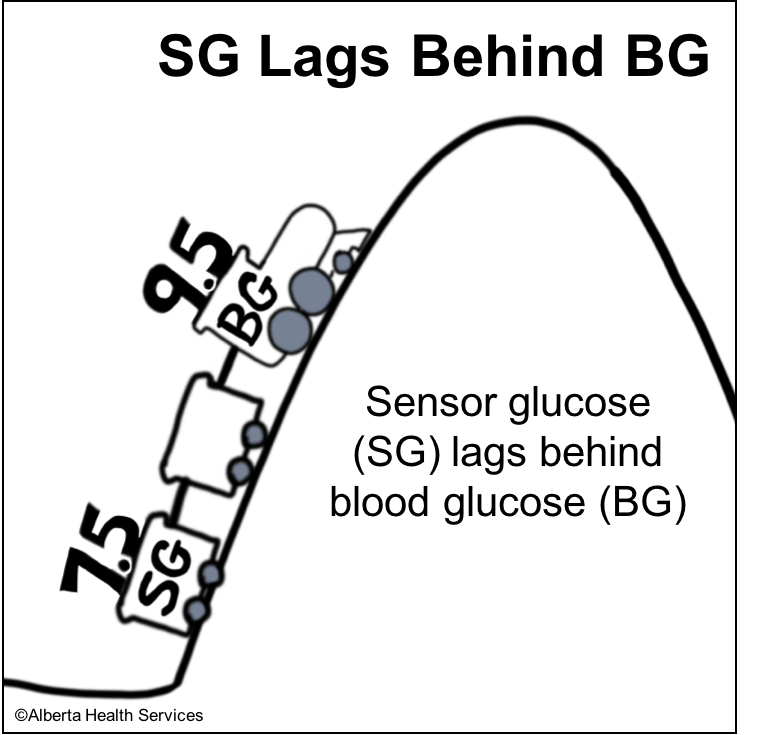 SG Lags Behind BG

9.5
BG

7.5
SG

Sensor glucose (SG) lags behind blood glucose (BG)

©Alberta Health Services